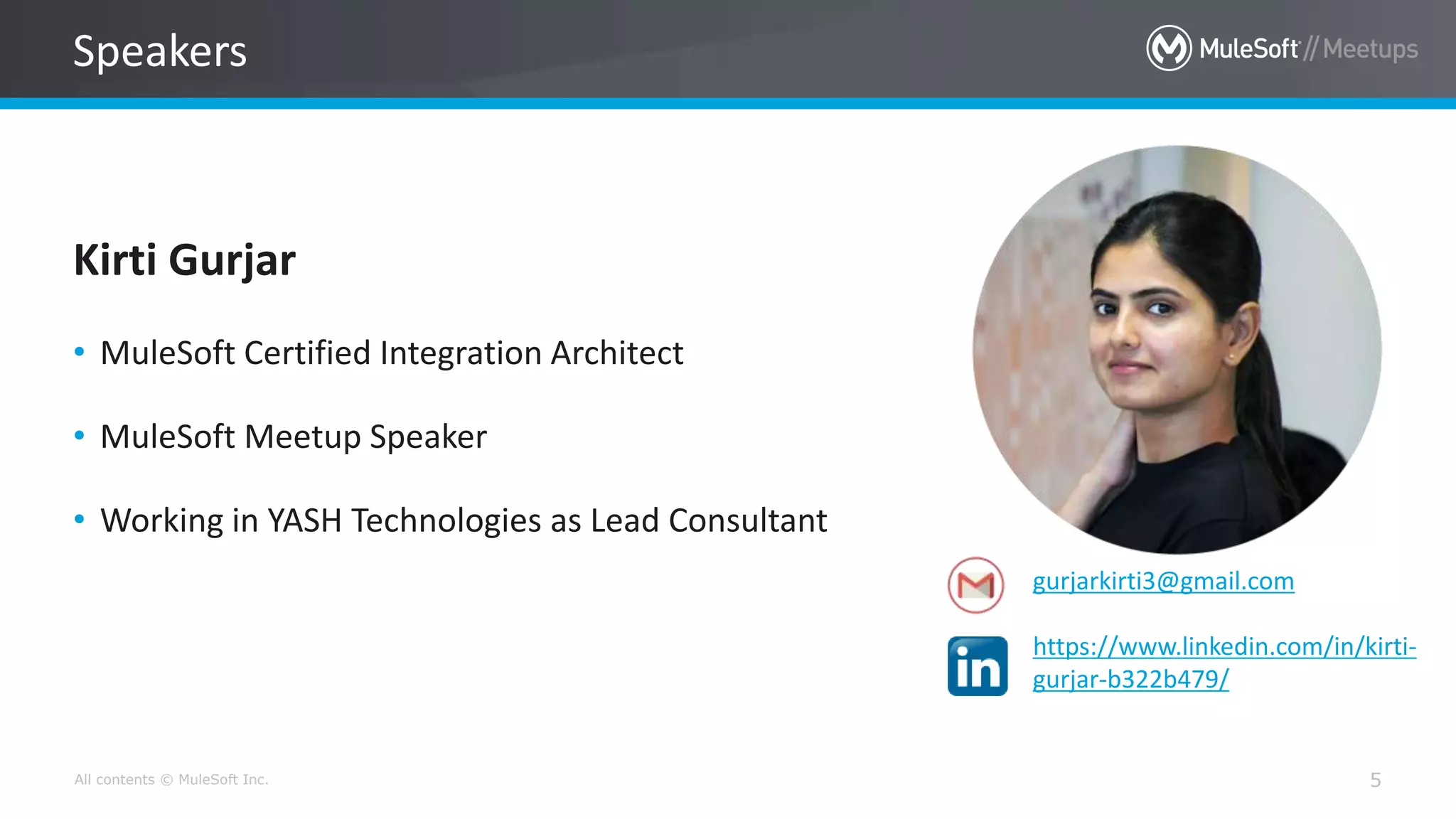 Speakers

MuleSoft // Meetups

Kirti Gurjar

• MuleSoft Certified Integration Architect

• MuleSoft Meetup Speaker

• Working in YASH Technologies as Lead Consultant

gurjarkirti3@gmail.com

in

https://www.linkedin.com/in/kirti-gurjar-b322b479/

All contents © MuleSoft Inc.

5